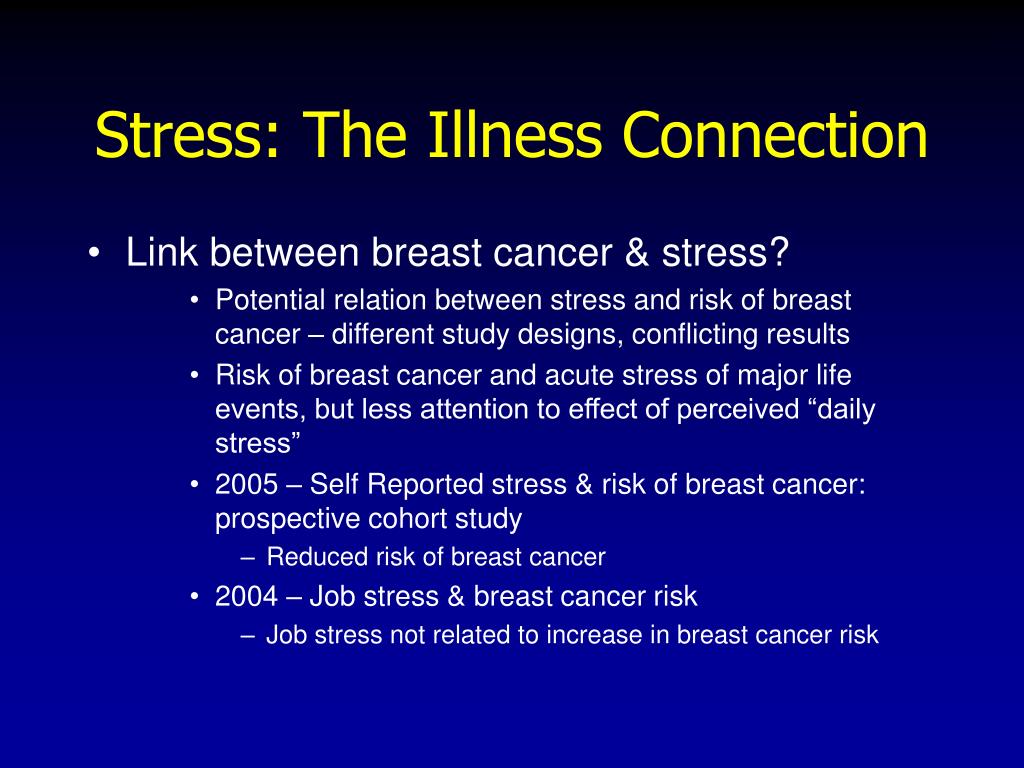 Stress: The Illness Connection

• Link between breast cancer & stress?
  • Potential relation between stress and risk of breast cancer – different study designs, conflicting results
  • Risk of breast cancer and acute stress of major life events, but less attention to effect of perceived “daily stress”
  • 2005 – Self Reported stress & risk of breast cancer: prospective cohort study
    – Reduced risk of breast cancer
  • 2004 – Job stress & breast cancer risk
    – Job stress not related to increase in breast cancer risk